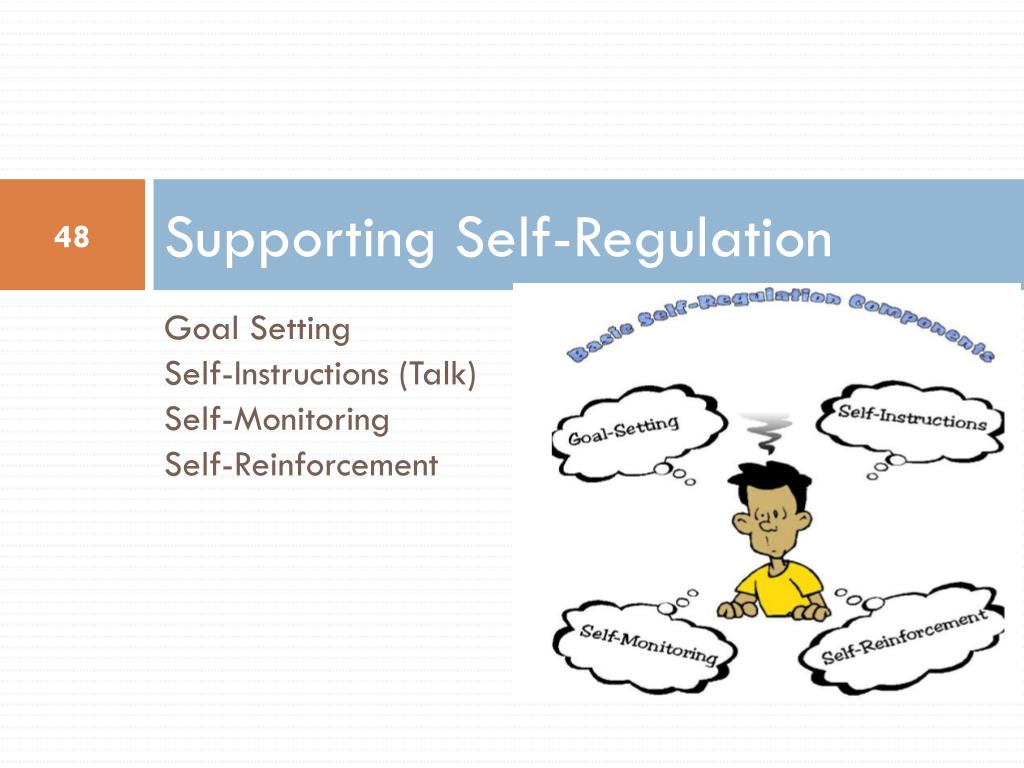 48

Supporting Self-Regulation

Goal Setting
Self-Instructions (Talk)
Self-Monitoring
Self-Reinforcement

Basic Self-Regulation Components

Goal-Setting

Self-Instructions

Self-Monitoring

Self-Reinforcement